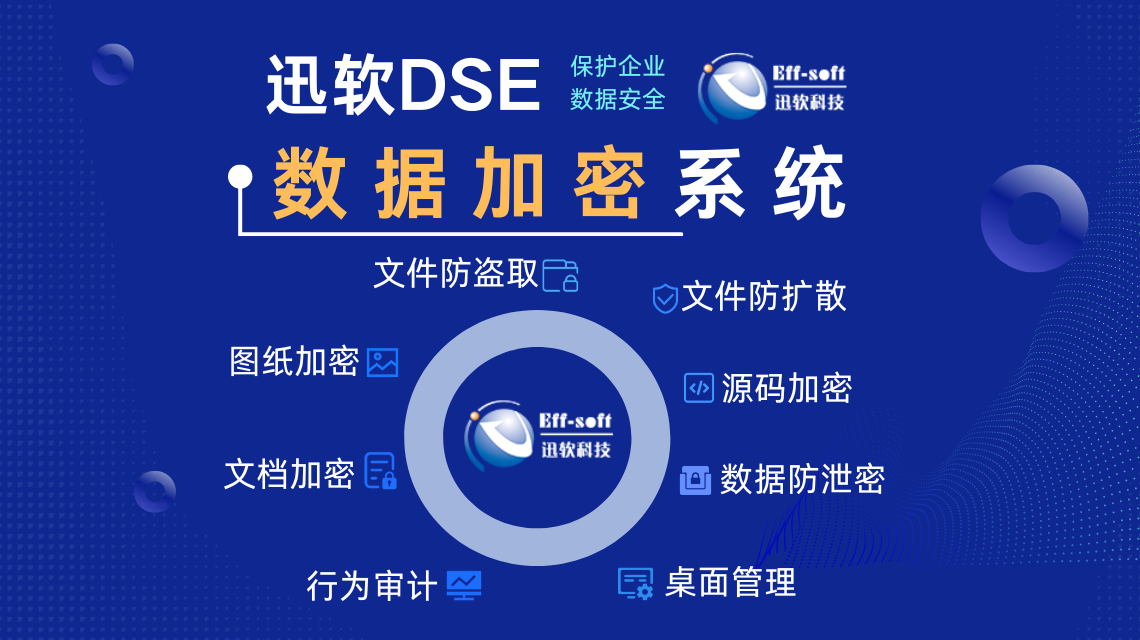 迅软DSE
保护企业
数据安全
Eff-soft
迅软科技

数据加密系统

文件防盗取
文件防扩散
图纸加密
源码加密
Eff-soft
迅软科技
文档加密
数据防泄密
行为审计
桌面管理